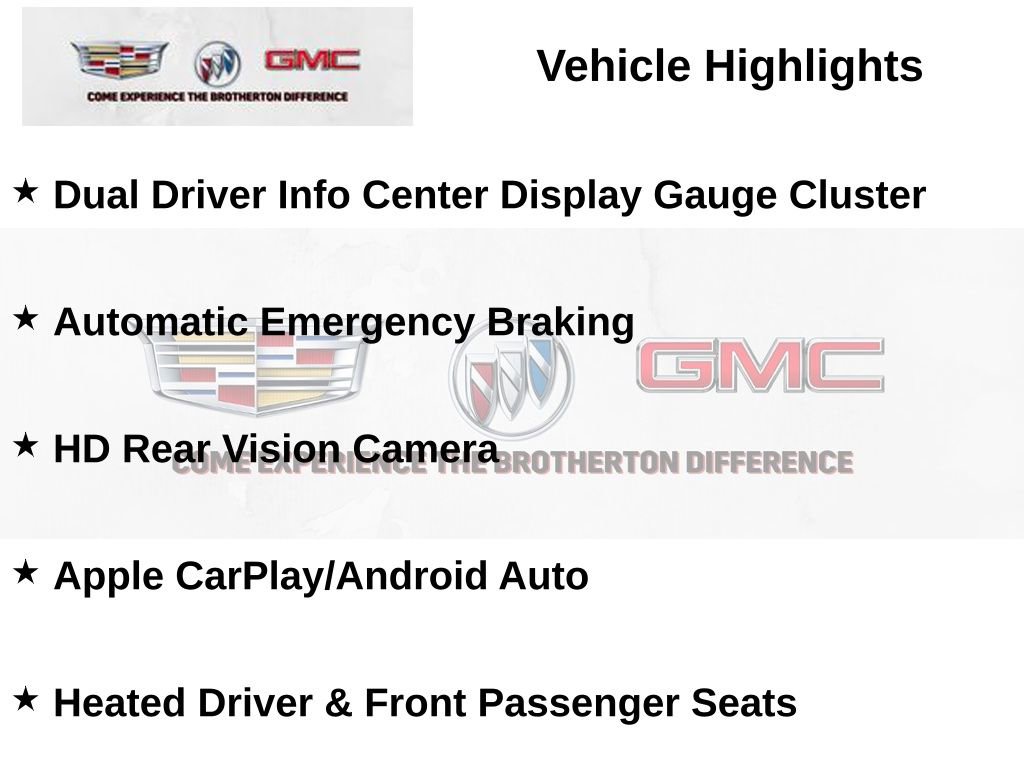 GMC
COME EXPERIENCE THE BROTHERTON DIFFERENCE

Vehicle Highlights

★ Dual Driver Info Center Display Gauge Cluster

★ Automatic Emergency Braking

GMC

★ HD Rear Vision Camera

COME EXPERIENCE THE BROTHERTON DIFFERENCE

★ Apple CarPlay/Android Auto

★ Heated Driver & Front Passenger Seats